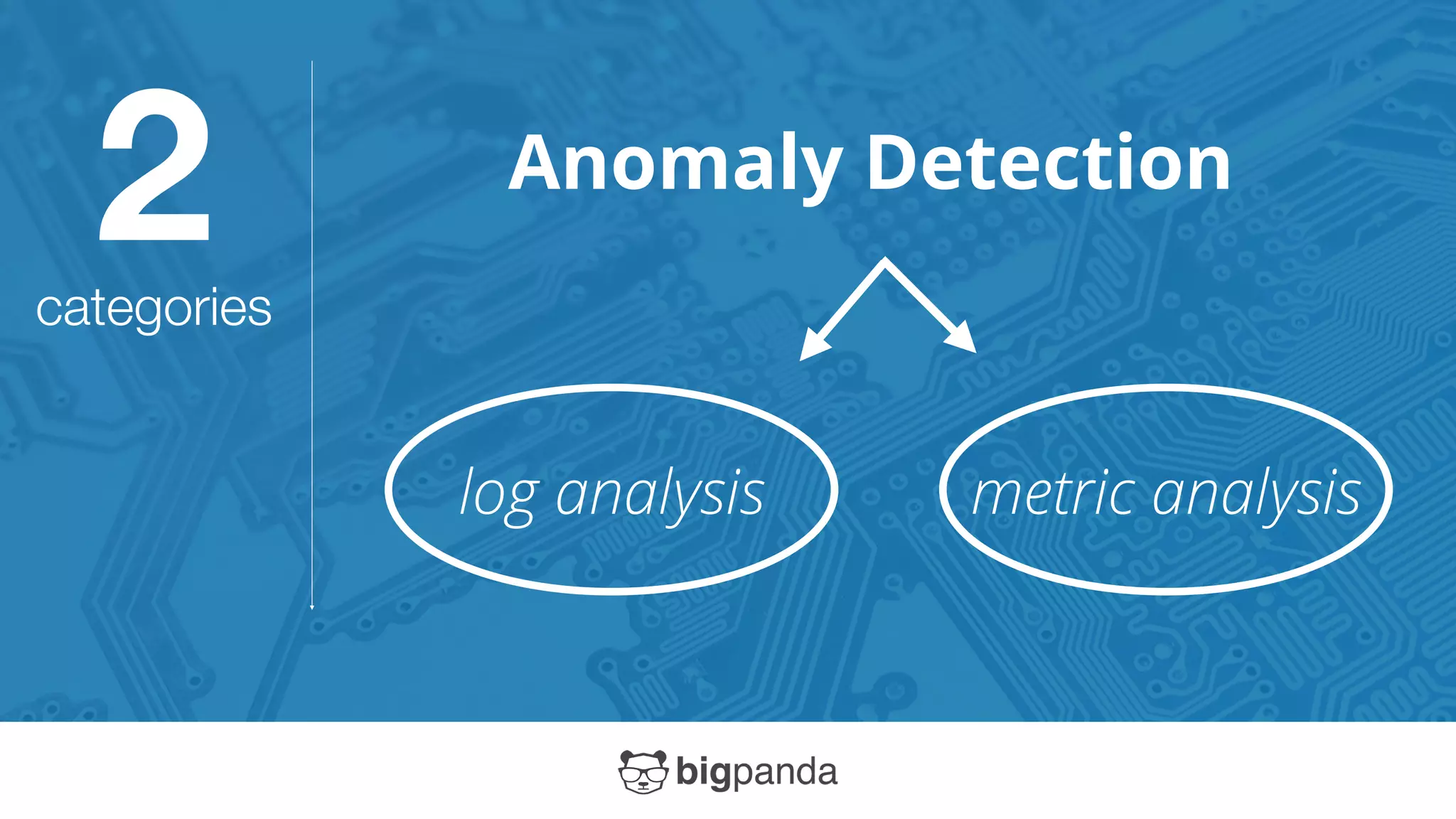 2
categories

Anomaly Detection

log analysis

metric analysis

bigpanda